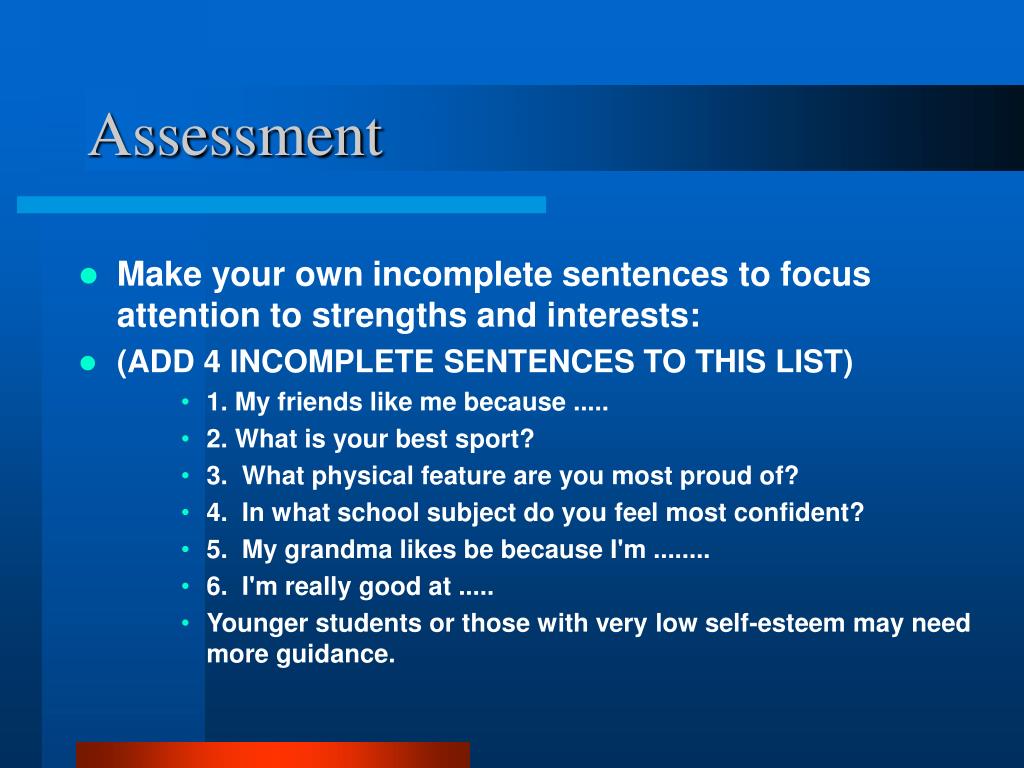 Assessment

- Make your own incomplete sentences to focus attention to strengths and interests:
- (ADD 4 INCOMPLETE SENTENCES TO THIS LIST)
  - 1. My friends like me because .....
  - 2. What is your best sport?
  - 3. What physical feature are you most proud of?
  - 4. In what school subject do you feel most confident?
  - 5. My grandma likes be because I'm ........
  - 6. I'm really good at .....
  - Younger students or those with very low self-esteem may need more guidance.